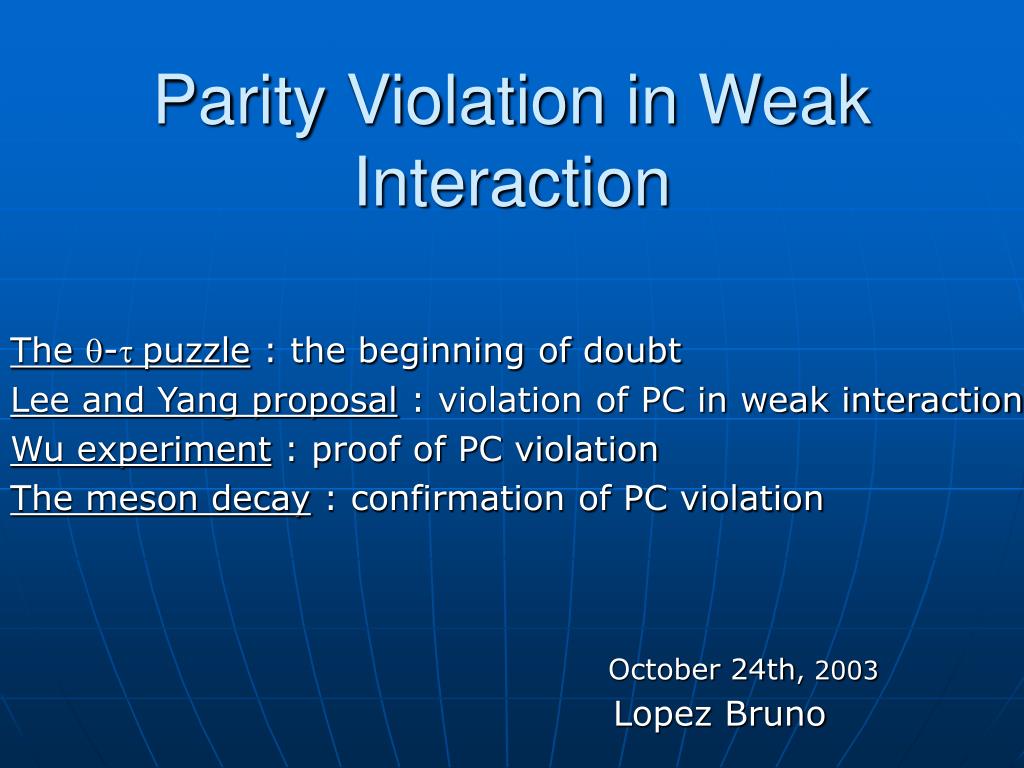 Parity Violation in Weak Interaction

The $\theta$-$\tau$ puzzle : the beginning of doubt
Lee and Yang proposal : violation of PC in weak interaction
Wu experiment : proof of PC violation
The meson decay : confirmation of PC violation

October 24th, 2003
Lopez Bruno